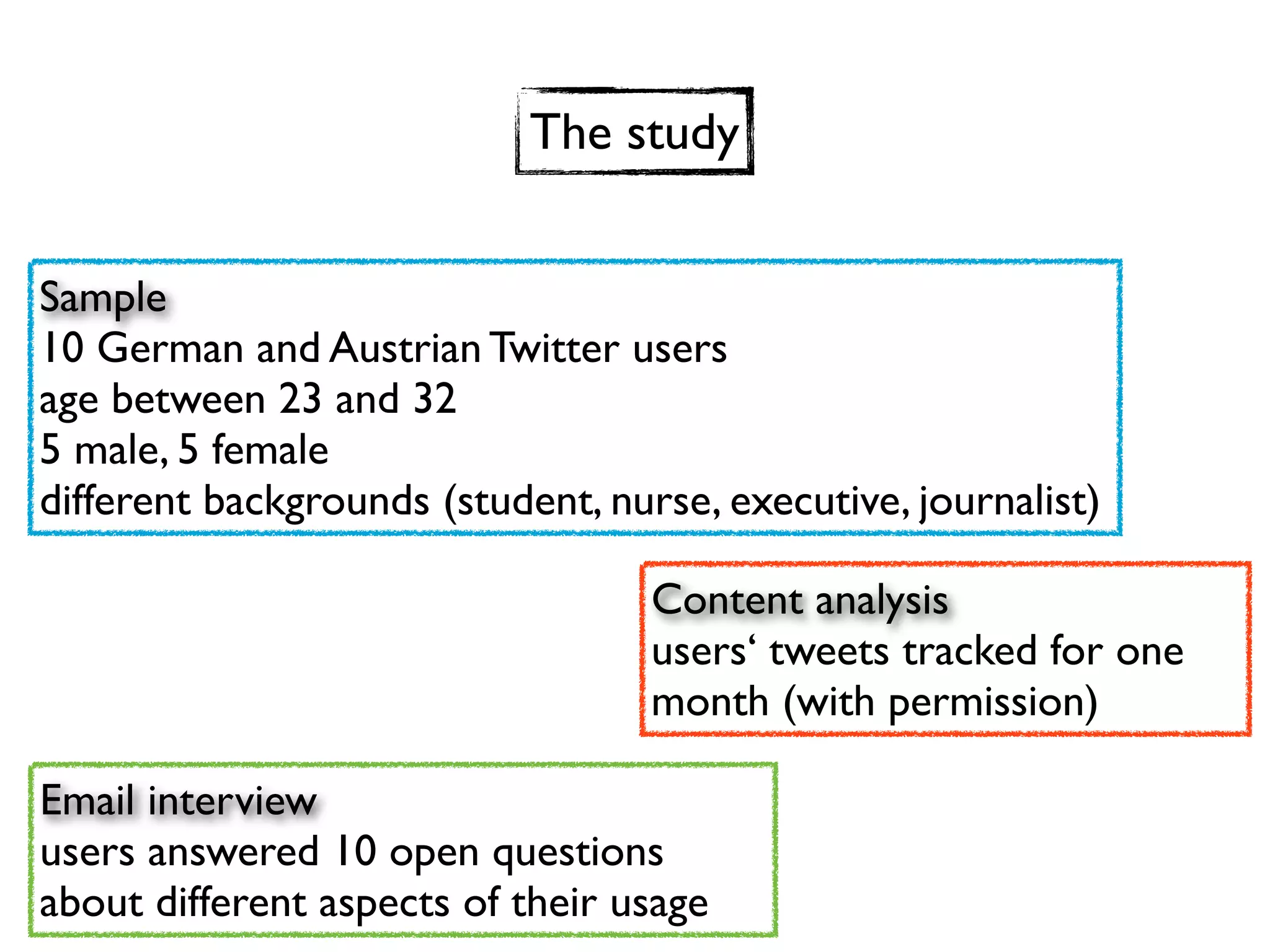 The study

Sample
10 German and Austrian Twitter users
age between 23 and 32
5 male, 5 female
different backgrounds (student, nurse, executive, journalist)

Content analysis
users‘ tweets tracked for one month (with permission)

Email interview
users answered 10 open questions about different aspects of their usage